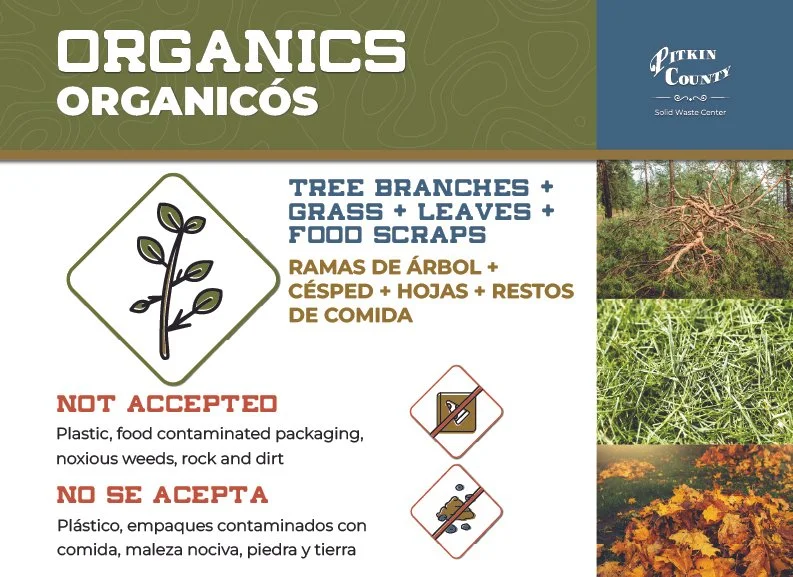 ORGANICS
ORGANICÓS

PITKIN COUNTY
Solid Waste Center

TREE BRANCHES + GRASS + LEAVES + FOOD SCRAPS

RAMAS DE ÁRBOL + CÉSPED + HOJAS + RESTOS DE COMIDA

NOT ACCEPTED
Plastic, food contaminated packaging, noxious weeds, rock and dirt

NO SE ACEPTA
Plástico, empaques contaminados con comida, maleza nociva, piedra y tierra